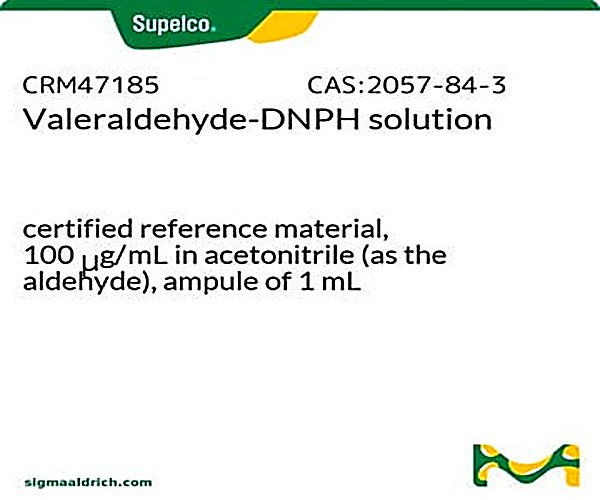 Supelco.

CRM47185 CAS:2057-84-3
Valeraldehyde-DNPH solution

certified reference material, 100 μg/mL in acetonitrile (as the aldehyde), ampule of 1 mL

sigmaaldrich.com